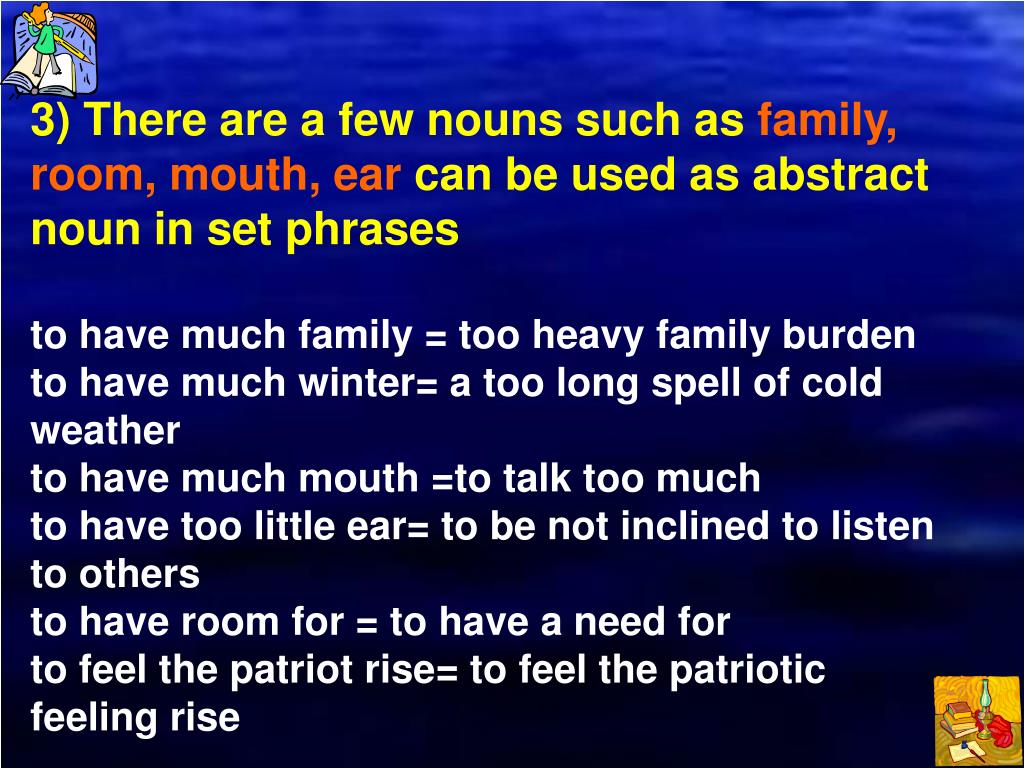 3) There are a few nouns such as family, room, mouth, ear can be used as abstract noun in set phrases

to have much family = too heavy family burden
to have much winter= a too long spell of cold weather
to have much mouth =to talk too much
to have too little ear= to be not inclined to listen to others
to have room for = to have a need for
to feel the patriot rise= to feel the patriotic feeling rise